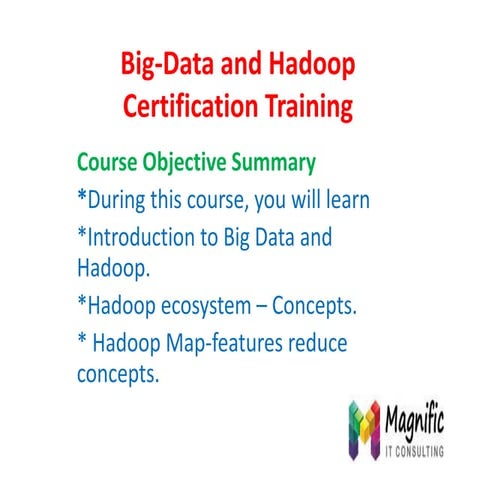 Big-Data and Hadoop Certification Training

Course Objective Summary

*During this course, you will learn

*Introduction to Big Data and Hadoop.

*Hadoop ecosystem – Concepts.

* Hadoop Map-features reduce concepts.

Magnific
IT CONSULTING